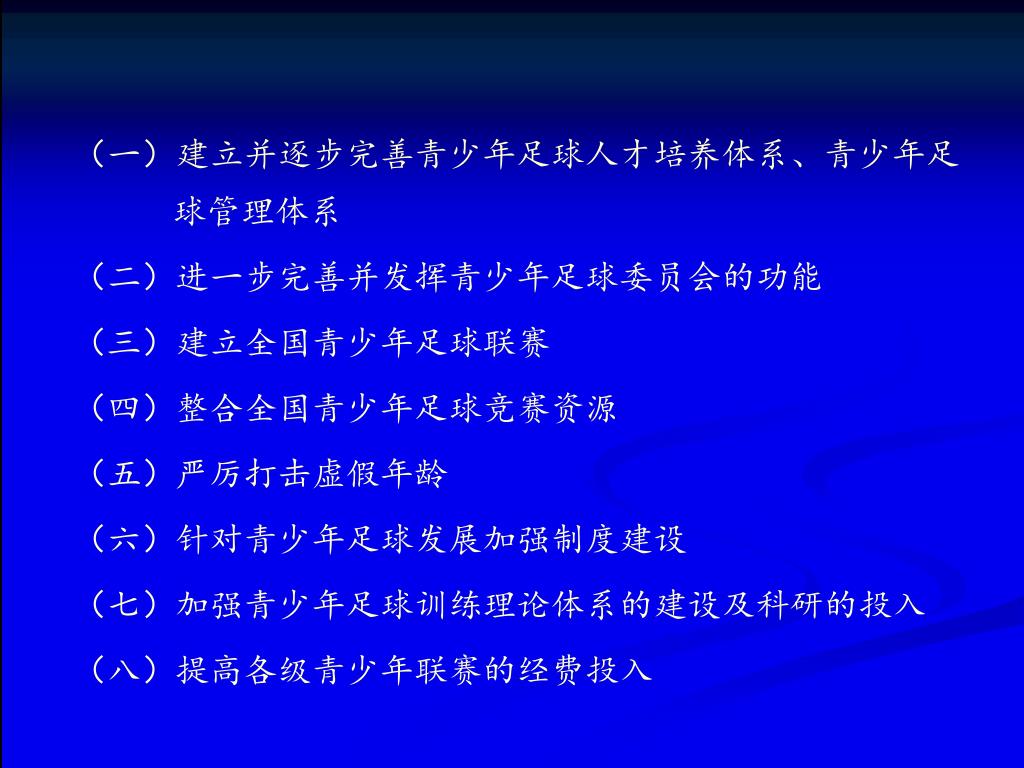 （一）建立并逐步完善青少年足球人才培养体系、青少年足球管理体系

（二）进一步完善并发挥青少年足球委员会的功能

（三）建立全国青少年足球联赛

（四）整合全国青少年足球竞赛资源

（五）严厉打击虚假年龄

（六）针对青少年足球发展加强制度建设

（七）加强青少年足球训练理论体系的建设及科研的投入

（八）提高各级青少年联赛的经费投入